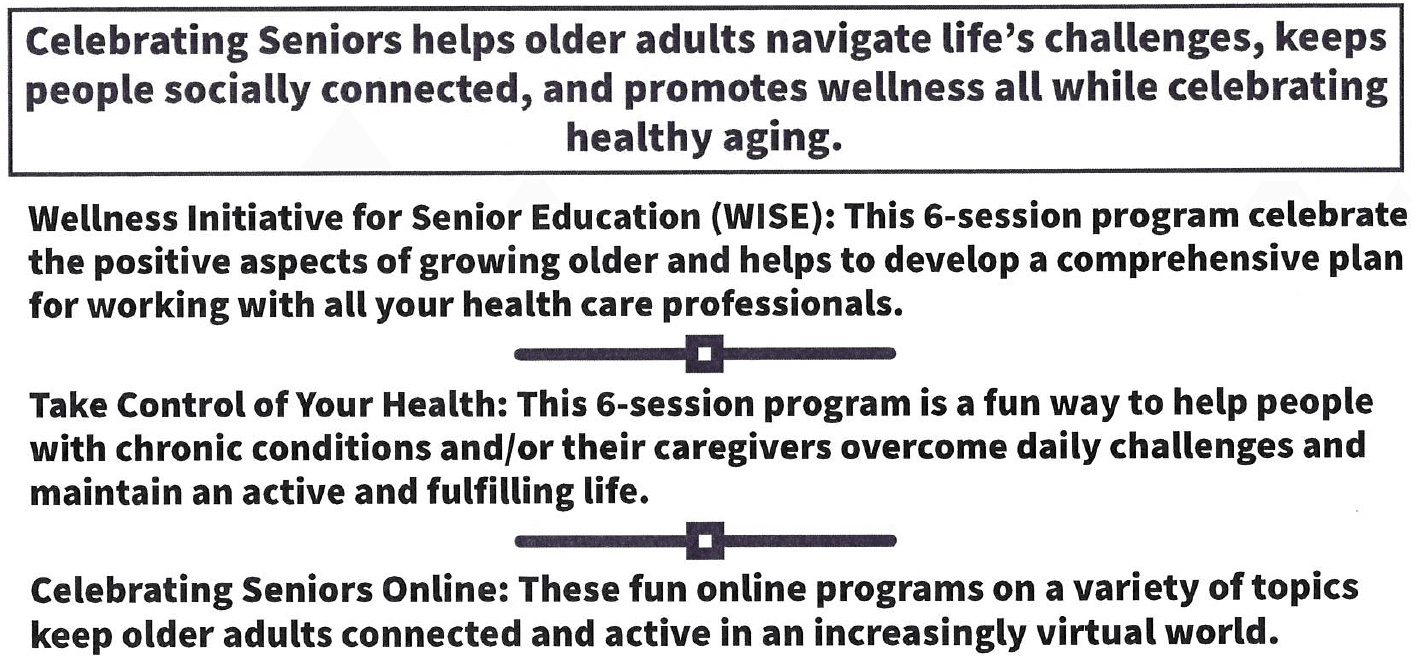 Celebrating Seniors helps older adults navigate life's challenges, keeps people socially connected, and promotes wellness all while celebrating healthy aging.

Wellness Initiative for Senior Education (WISE): This 6-session program celebrate the positive aspects of growing older and helps to develop a comprehensive plan for working with all your health care professionals.

Take Control of Your Health: This 6-session program is a fun way to help people with chronic conditions and/or their caregivers overcome daily challenges and maintain an active and fulfilling life.

Celebrating Seniors Online: These fun online programs on a variety of topics keep older adults connected and active in an increasingly virtual world.